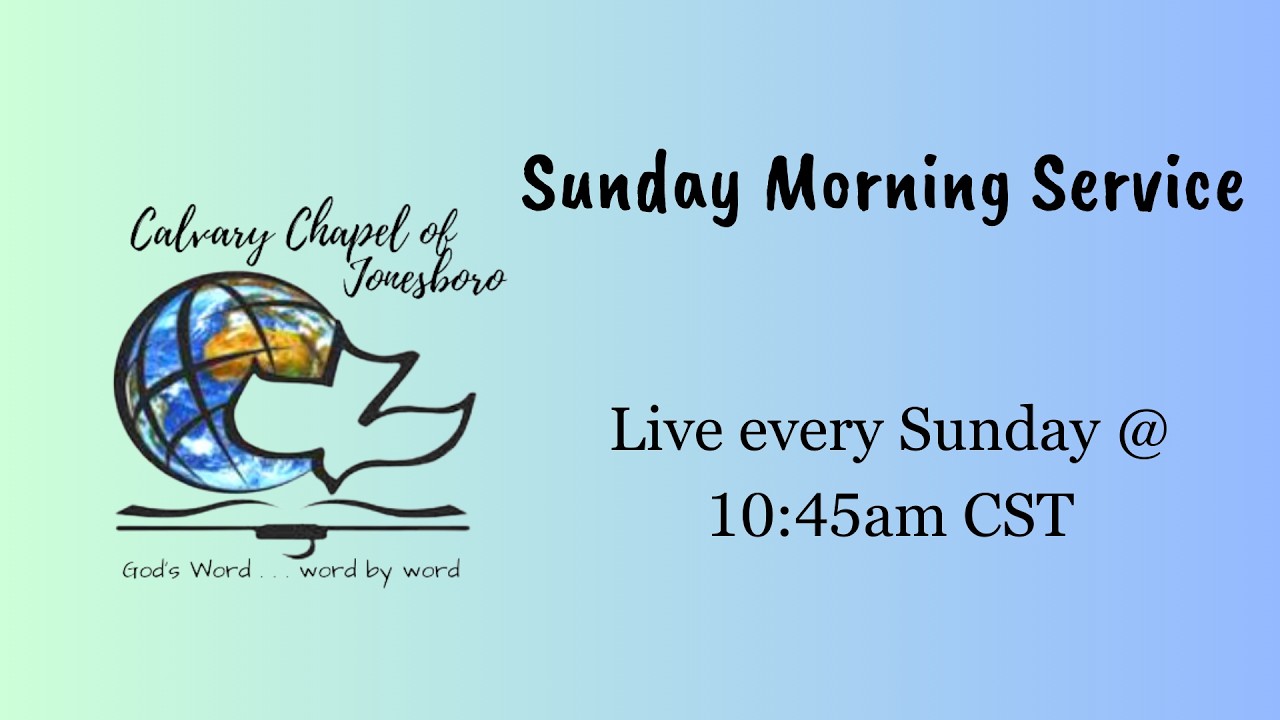 Calvary Chapel of Jonesboro

God's Word . . . word by word

Sunday Morning Service

Live every Sunday @ 10:45am CST